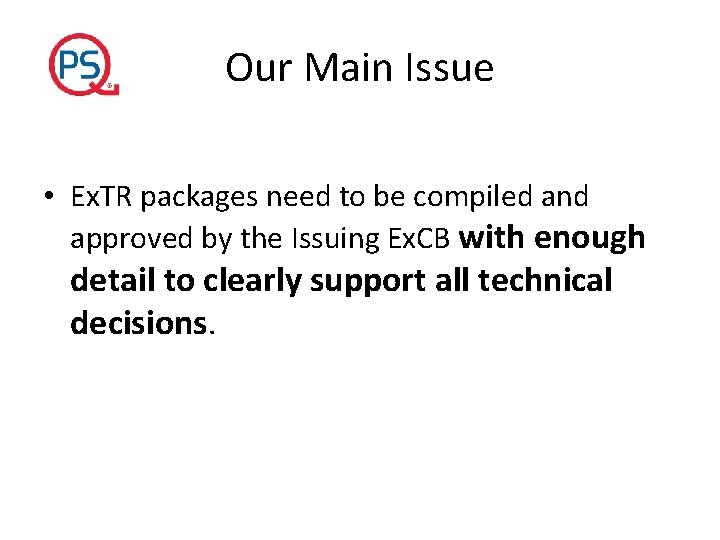 PSQ

Our Main Issue

• ExTR packages need to be compiled and approved by the Issuing ExCB with enough detail to clearly support all technical decisions.